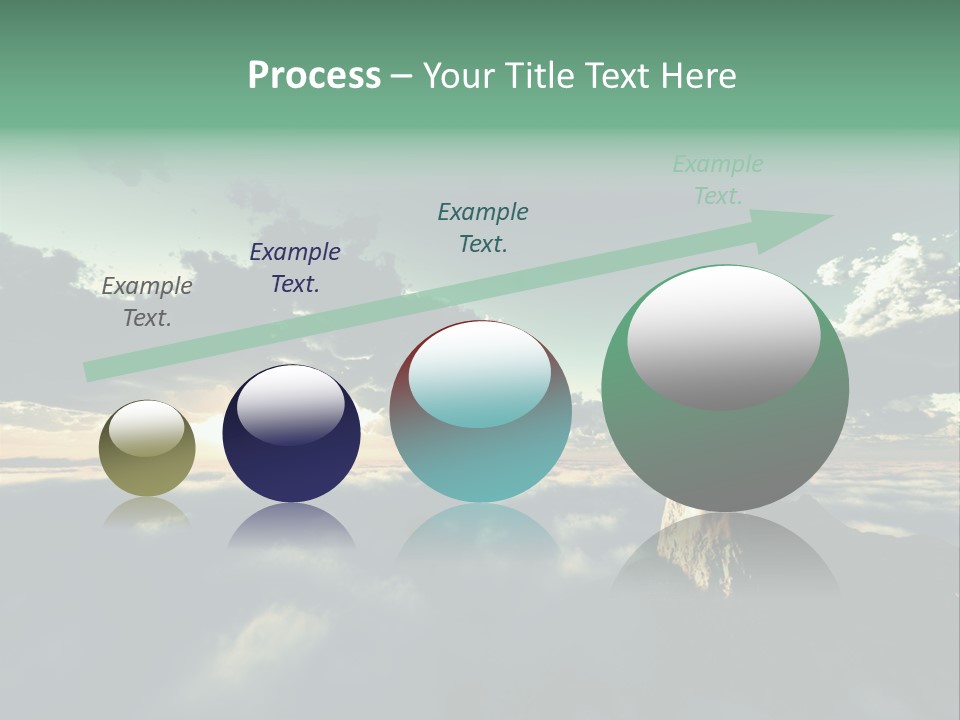 Process – Your Title Text Here

Example Text.

Example Text.

Example Text.

Example Text.